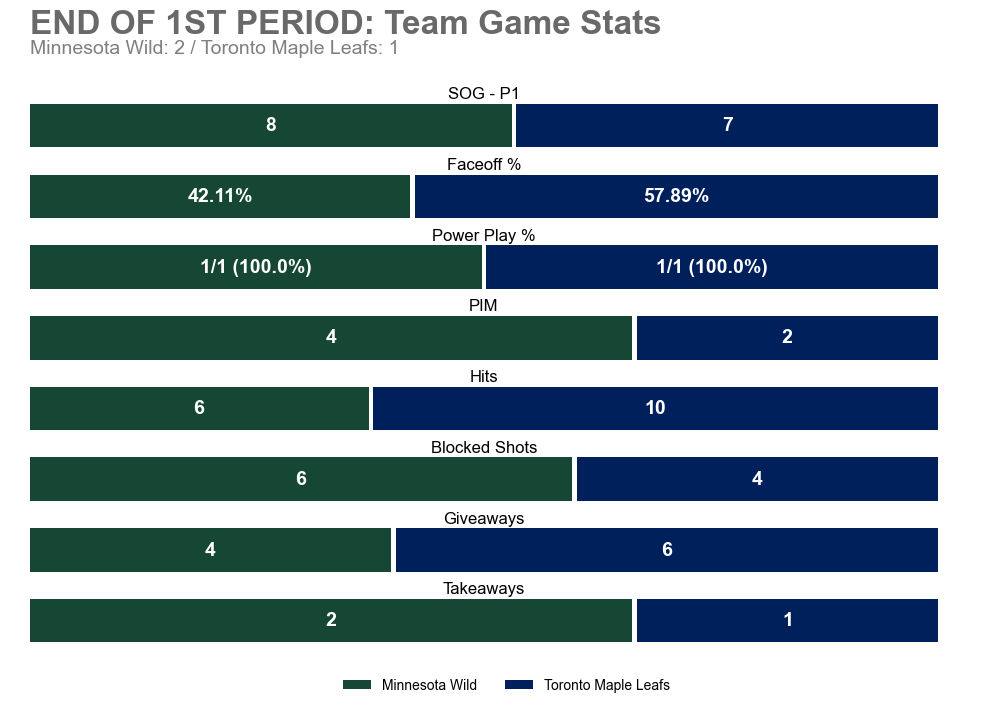 END OF 1ST PERIOD: Team Game Stats
Minnesota Wild: 2 / Toronto Maple Leafs: 1

SOG - P1
8
7

Faceoff %
42.11%
57.89%

Power Play %
1/1 (100.0%)
1/1 (100.0%)

PIM
4
2

Hits
6
10

Blocked Shots
6
4

Giveaways
4
6

Takeaways
2
1

Minnesota Wild
Toronto Maple Leafs